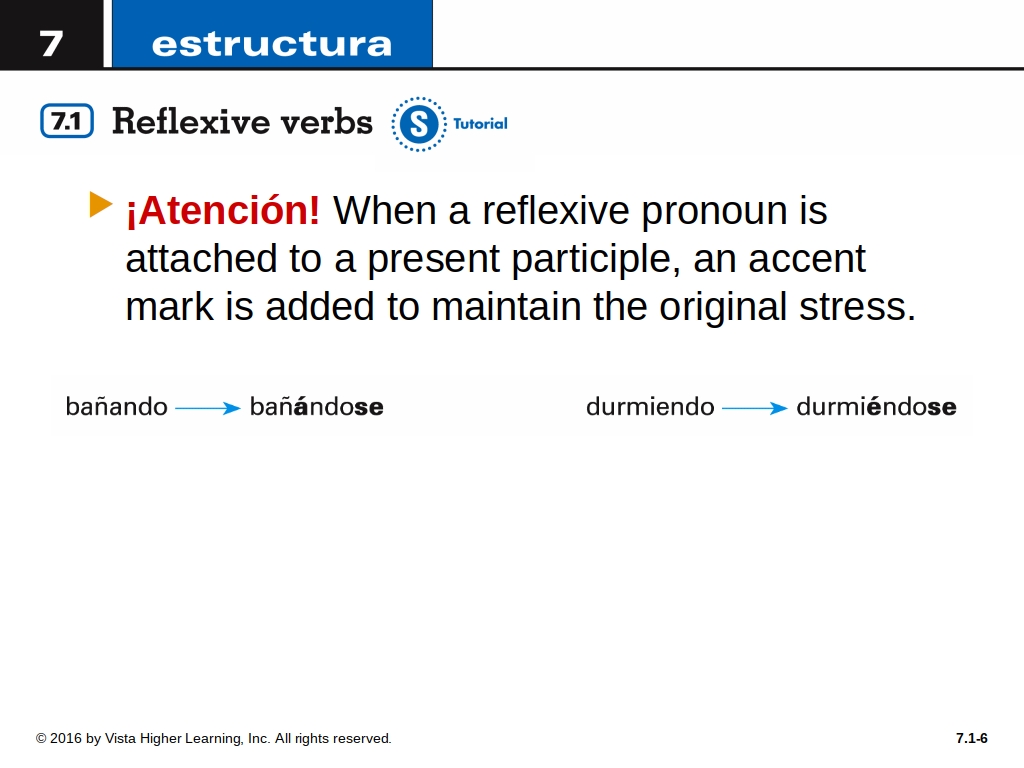 7 estructura

7.1 Reflexive verbs S Tutorial

¡Atención! When a reflexive pronoun is attached to a present participle, an accent mark is added to maintain the original stress.

bañando → bañándose

durmiendo → durmiéndose

© 2016 by Vista Higher Learning, Inc. All rights reserved.

7.1-6